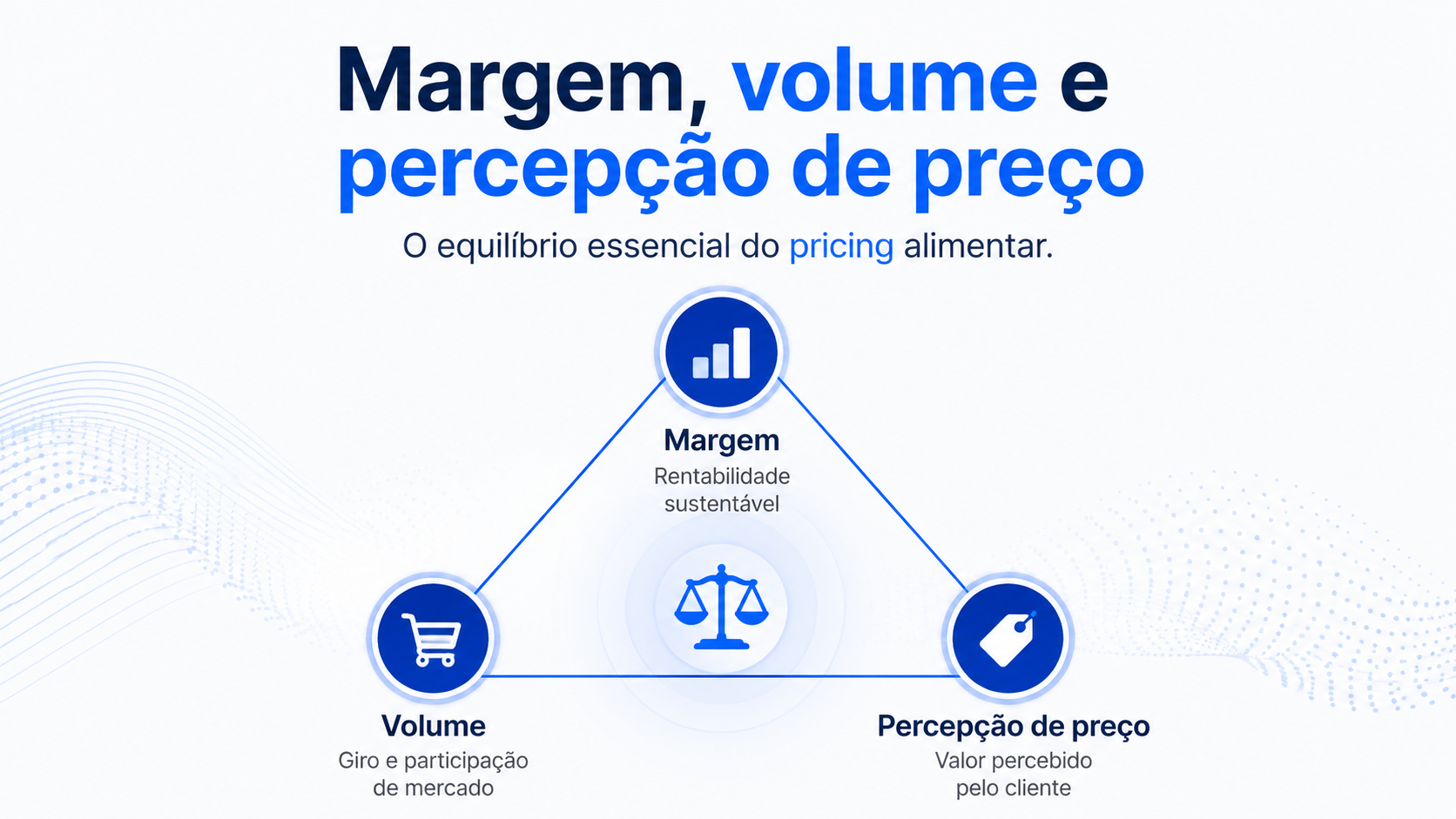 Margem, volume e percepção de preço

O equilíbrio essencial do pricing alimentar.

Margem
Rentabilidade sustentável

Volume
Giro e participação de mercado

Percepção de preço
Valor percebido pelo cliente